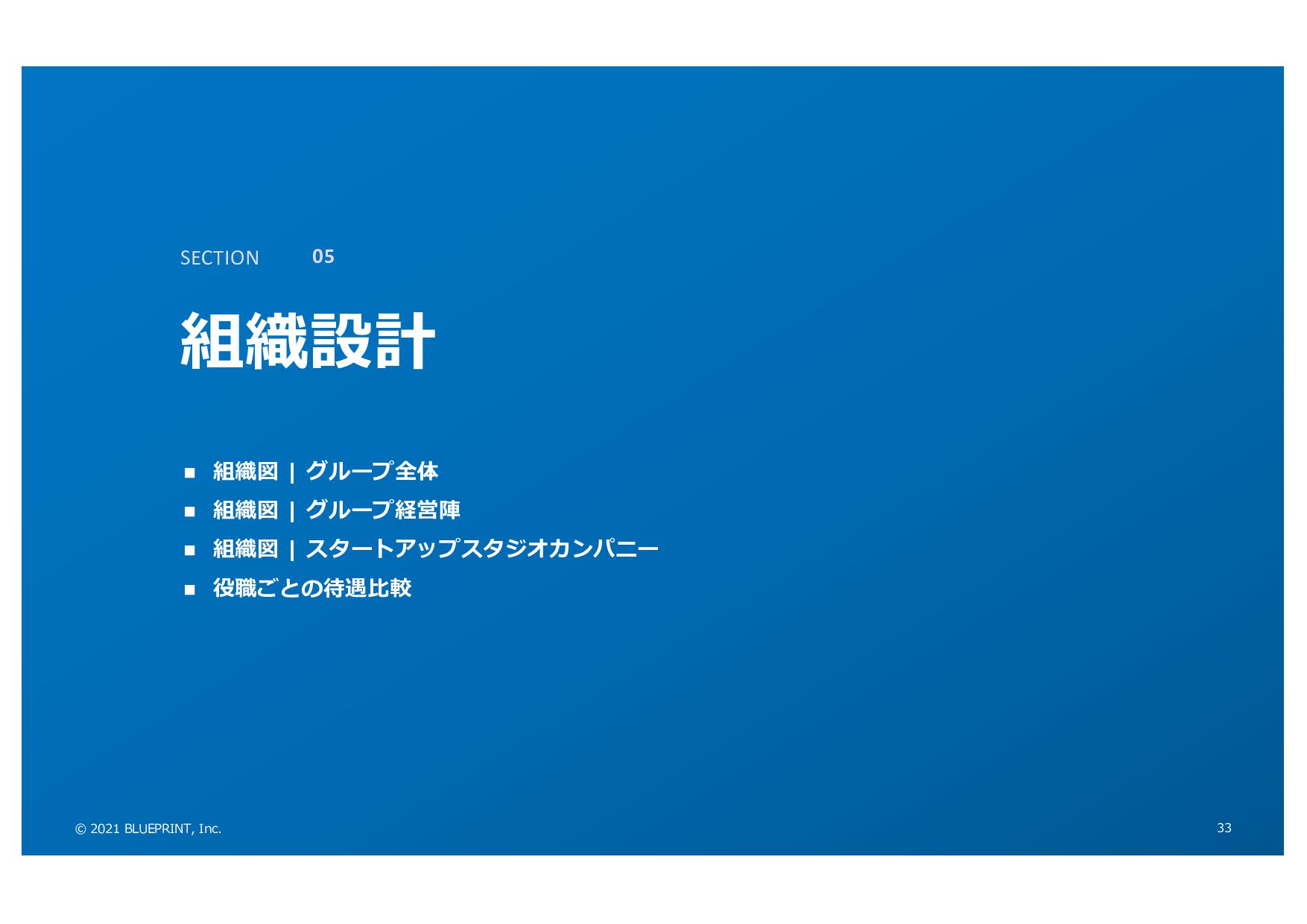 SECTION 05

組織設計

■ 組織図 | グループ全体
■ 組織図 | グループ経営陣
■ 組織図 | スタートアップスタジオカンパニー
■ 役職ごとの待遇比較

© 2021 BLUEPRINT, Inc.

33